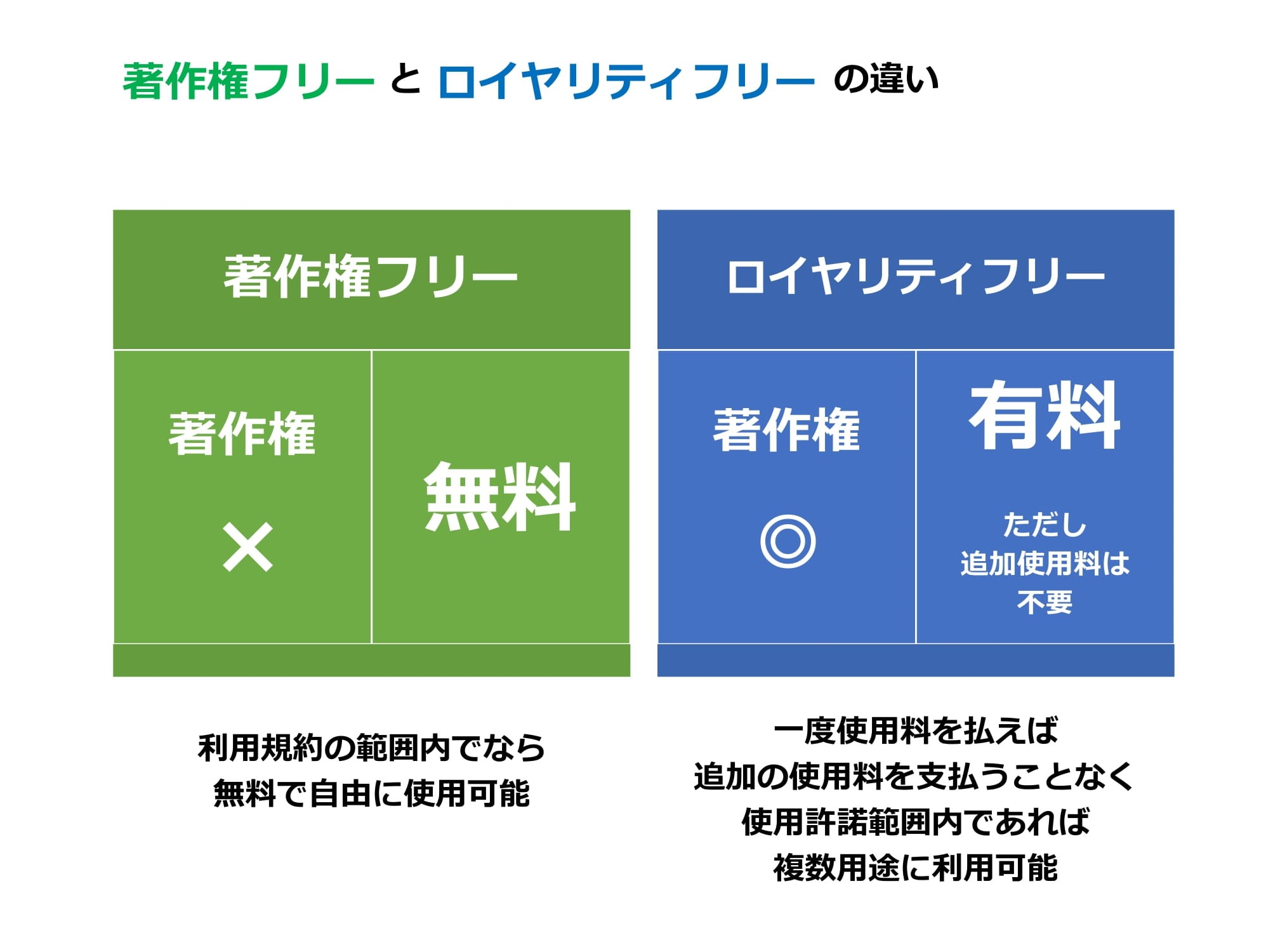 著作権フリー と ロイヤリティフリー の違い

著作権フリー

著作権

×

無料

利用規約の範囲内でなら
無料で自由に使用可能

ロイヤリティフリー

著作権

◎

有料

ただし
追加使用料は
不要

一度使用料を払えば
追加の使用料を支払うことなく
使用許諾範囲内であれば
複数用途に利用可能